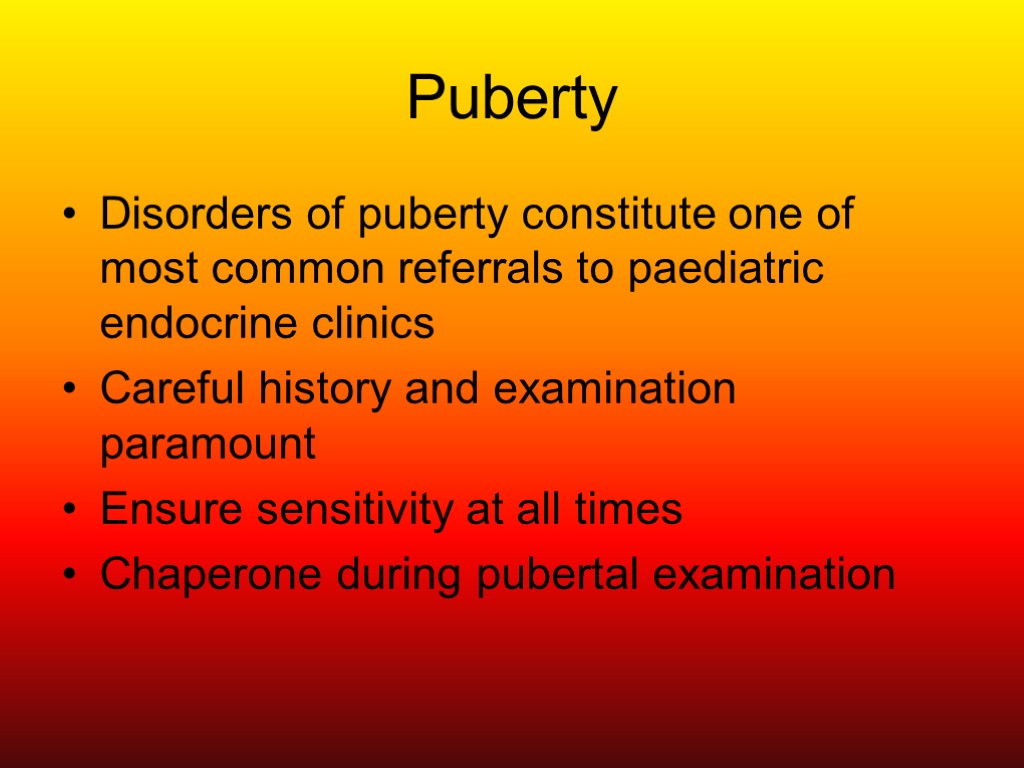 Puberty

• Disorders of puberty constitute one of most common referrals to paediatric endocrine clinics
• Careful history and examination paramount
• Ensure sensitivity at all times
• Chaperone during pubertal examination